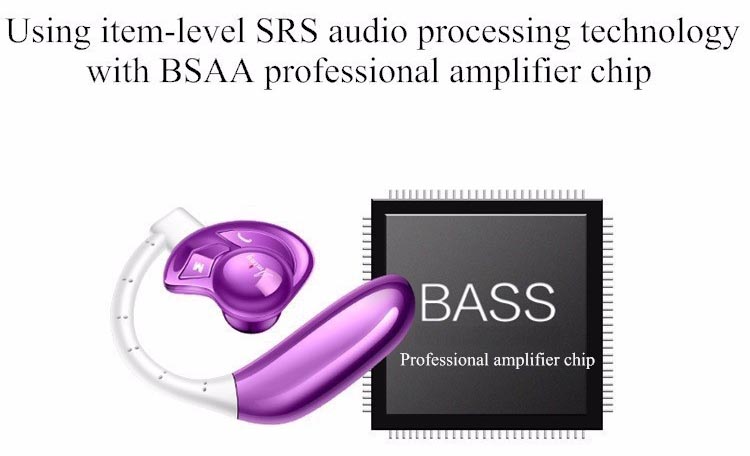 Using item-level SRS audio processing technology with BSAA professional amplifier chip

M

BASS

Professional amplifier chip